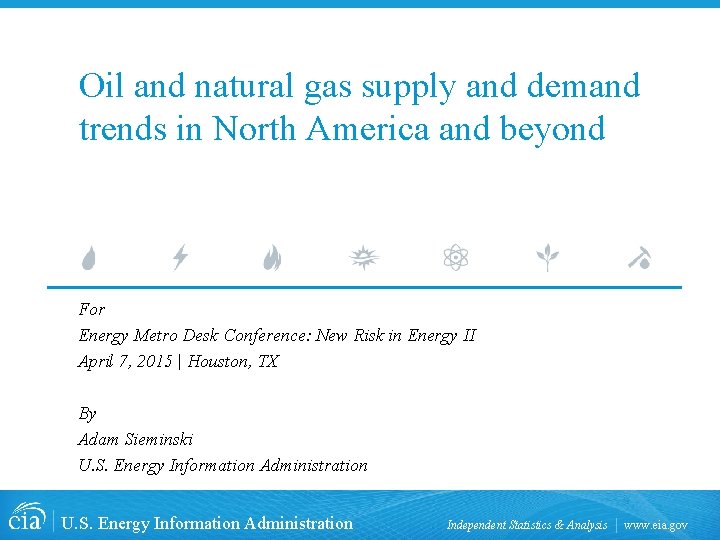 Oil and natural gas supply and demand trends in North America and beyond

For
Energy Metro Desk Conference: New Risk in Energy II
April 7, 2015 | Houston, TX

By
Adam Sieminski
U.S. Energy Information Administration

eia | U.S. Energy Information Administration

Independent Statistics & Analysis | www.eia.gov